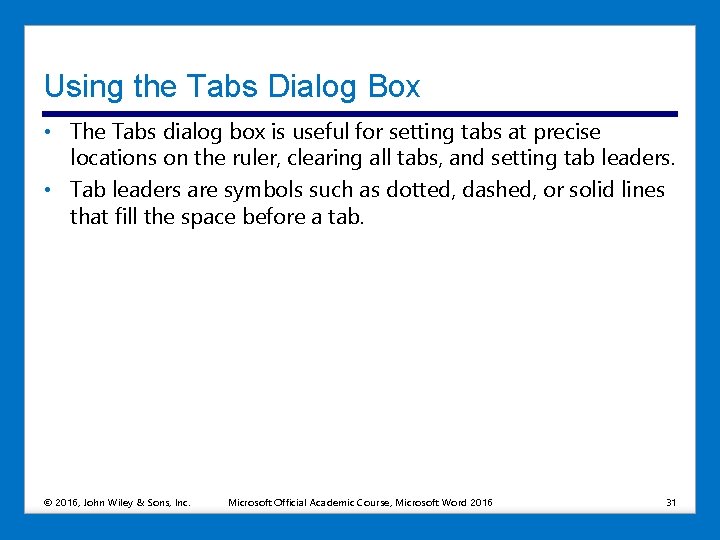 Using the Tabs Dialog Box

• The Tabs dialog box is useful for setting tabs at precise locations on the ruler, clearing all tabs, and setting tab leaders.

• Tab leaders are symbols such as dotted, dashed, or solid lines that fill the space before a tab.

© 2016, John Wiley & Sons, Inc. Microsoft Official Academic Course, Microsoft Word 2016 31